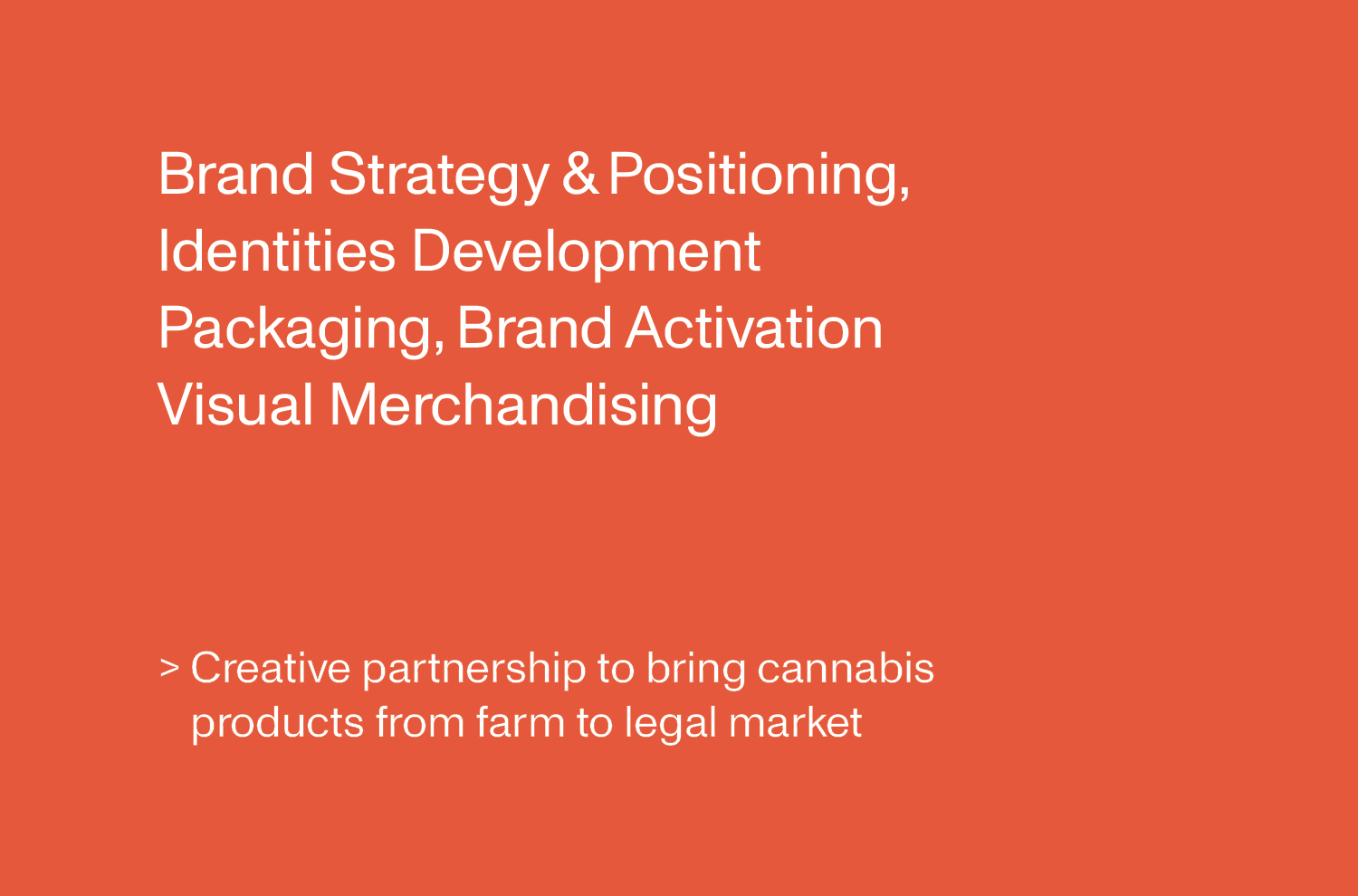 Brand Strategy & Positioning,
Identities Development
Packaging, Brand Activation
Visual Merchandising

> Creative partnership to bring cannabis products from farm to legal market